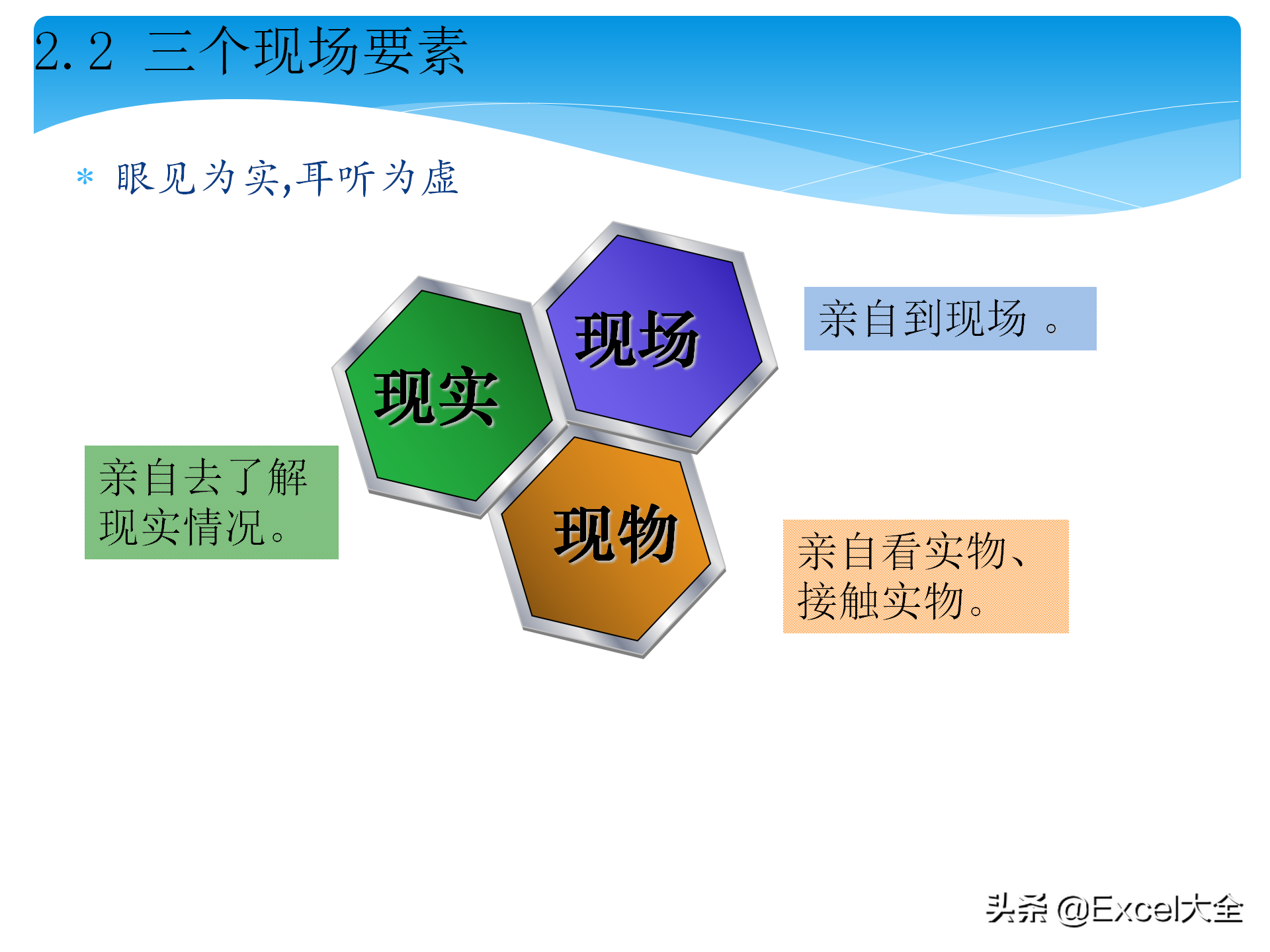 2.2 三个现场要素

* 眼见为实,耳听为虚

现场

亲自到现场 。

现实

亲自去了解现实情况。

现物

亲自看实物、接触实物。

头条 @Excel大全